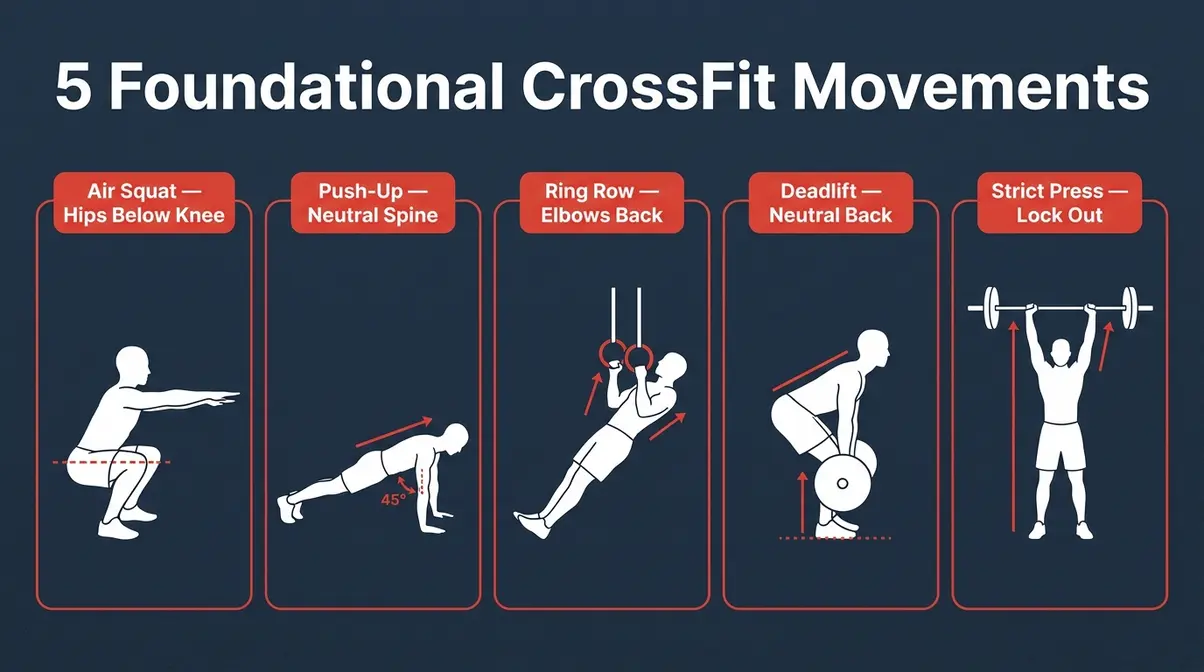 5 Foundational CrossFit Movements

Air Squat — Hips Below Knee

Push-Up — Neutral Spine

45°

Ring Row — Elbows Back

Deadlift — Neutral Back

Strict Press — Lock Out